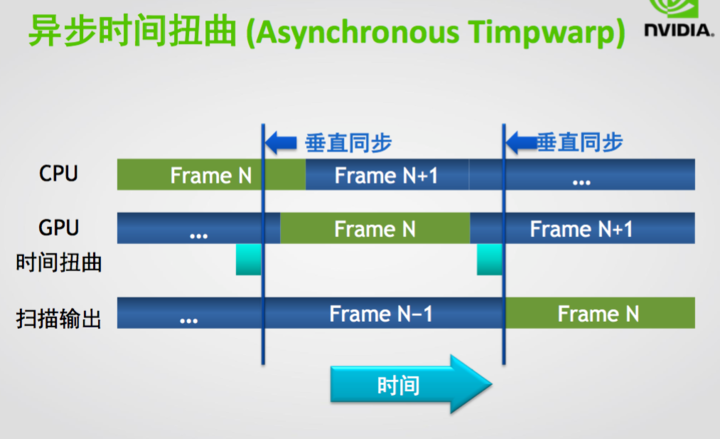 异步时间扭曲 (Asynchronous Timpwarp)

NVIDIA.

垂直同步

垂直同步

CPU

Frame N

Frame N+1

...

GPU

...

Frame N

Frame N+1

时间扭曲

扫描输出

...

Frame N−1

Frame N

时间